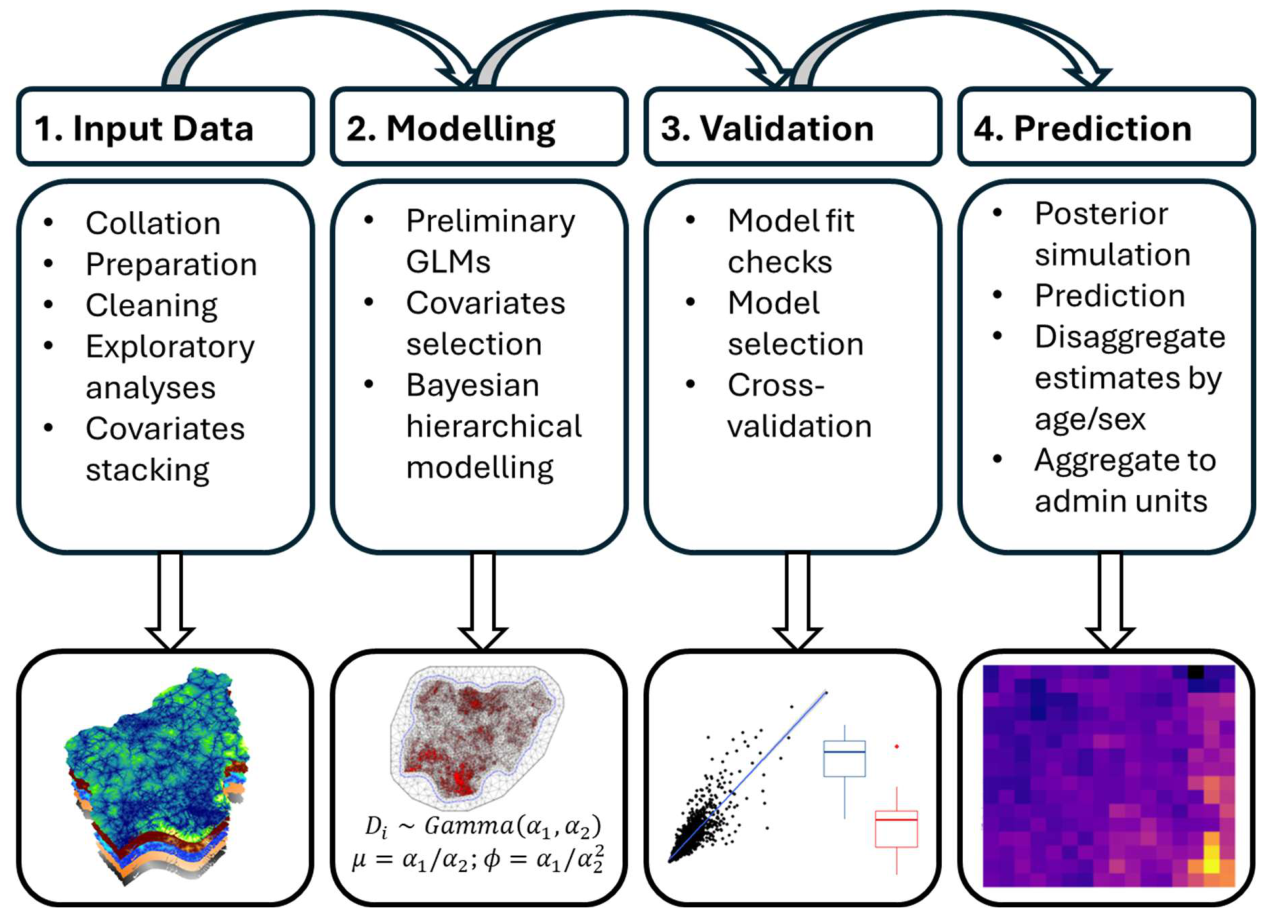 1. Input Data

- Collation
- Preparation
- Cleaning
- Exploratory analyses
- Covariates stacking

2. Modelling

- Preliminary GLMs
- Covariates selection
- Bayesian hierarchical modelling

$D_i \sim Gamma(\alpha_1, \alpha_2)$
$\mu = \alpha_1/\alpha_2; \phi = \alpha_1/\alpha_2^2$

3. Validation

- Model fit checks
- Model selection
- Cross-validation

4. Prediction

- Posterior simulation
- Prediction
- Disaggregate estimates by age/sex
- Aggregate to admin units